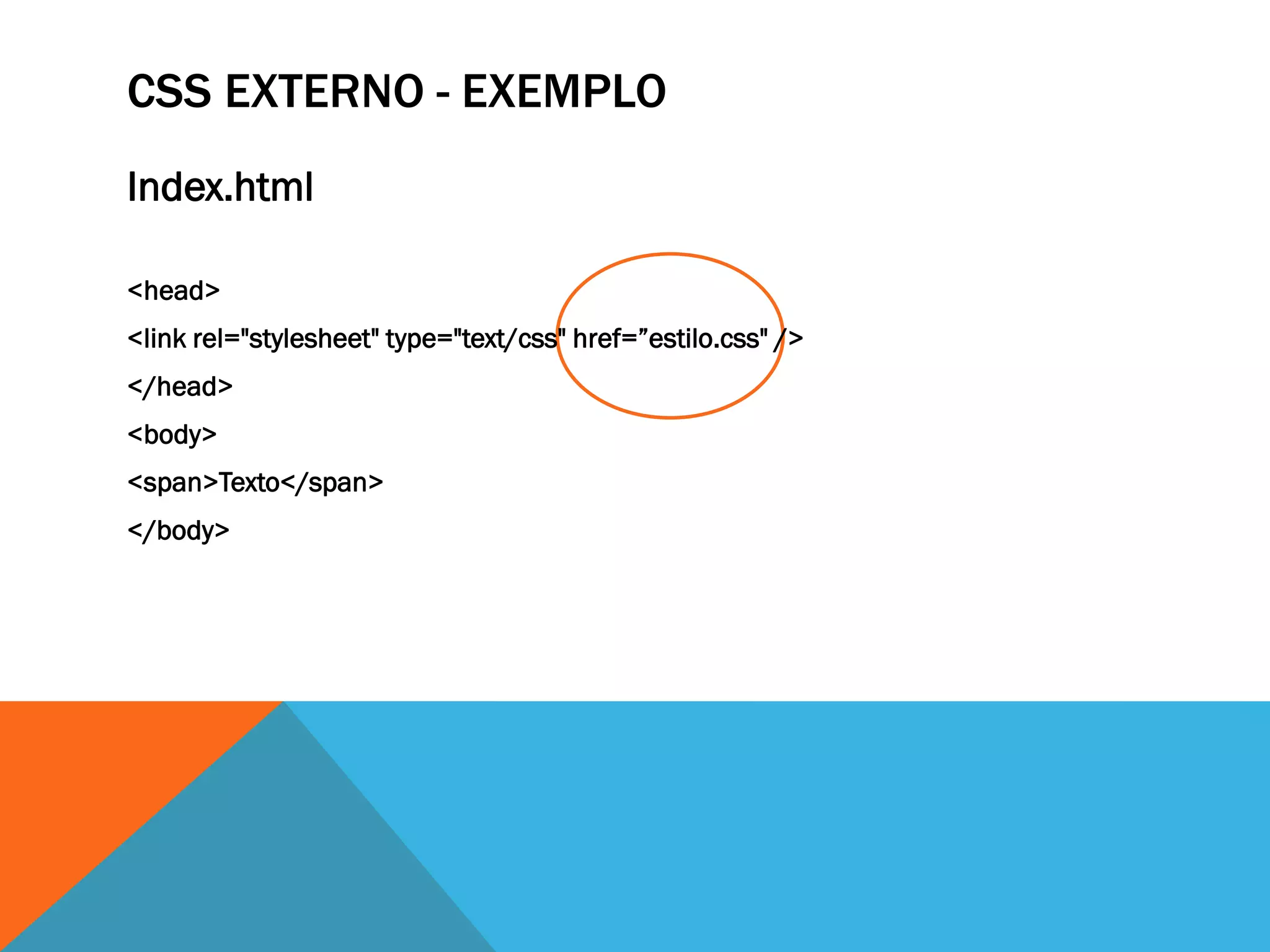 CSS EXTERNO - EXEMPLO

Index.html

<head>

<link rel="stylesheet" type="text/css" href=”estilo.css" />

</head>

<body>

<span>Texto</span>

</body>